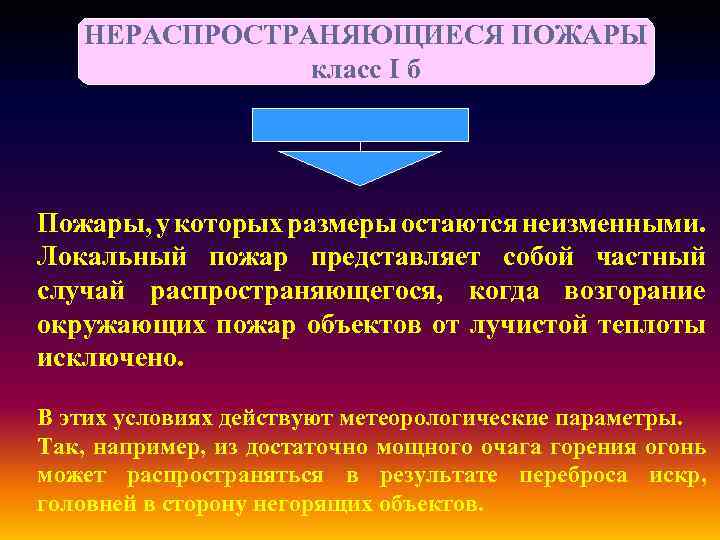 НЕРАСПРОСТРАНЯЮЩИЕСЯ ПОЖАРЫ
класс I б

Пожары, у которых размеры остаются неизменными. Локальный пожар представляет собой частный случай распространяющегося, когда возгорание окружающих пожар объектов от лучистой теплоты исключено.

В этих условиях действуют метеорологические параметры. Так, например, из достаточно мощного очага горения огонь может распространяться в результате переброса искр, головней в сторону негорящих объектов.